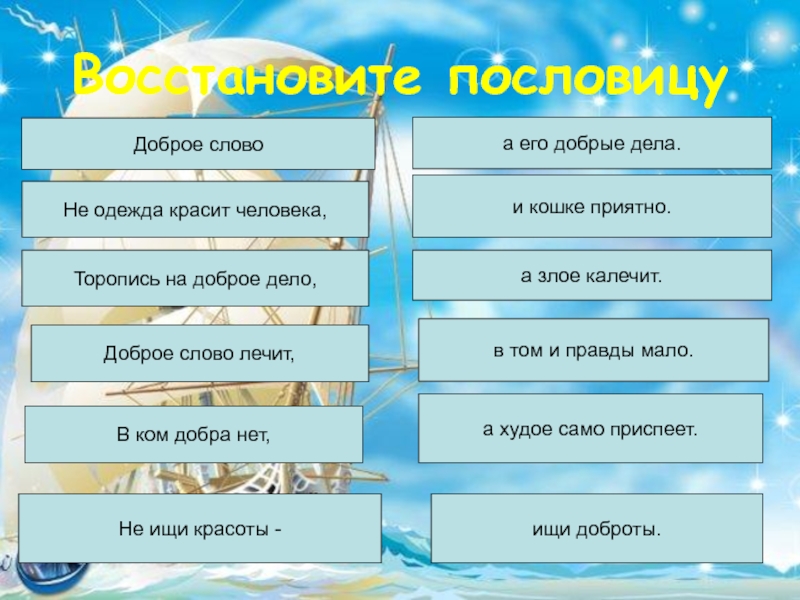 Восстановите пословицу

Доброе слово

Не одежда красит человека,

Торопись на доброе дело,

Доброе слово лечит,

В ком добра нет,

Не ищи красоты -

а его добрые дела.

и кошке приятно.

а злое калечит.

в том и правды мало.

а худое само приспеет.

ищи доброты.